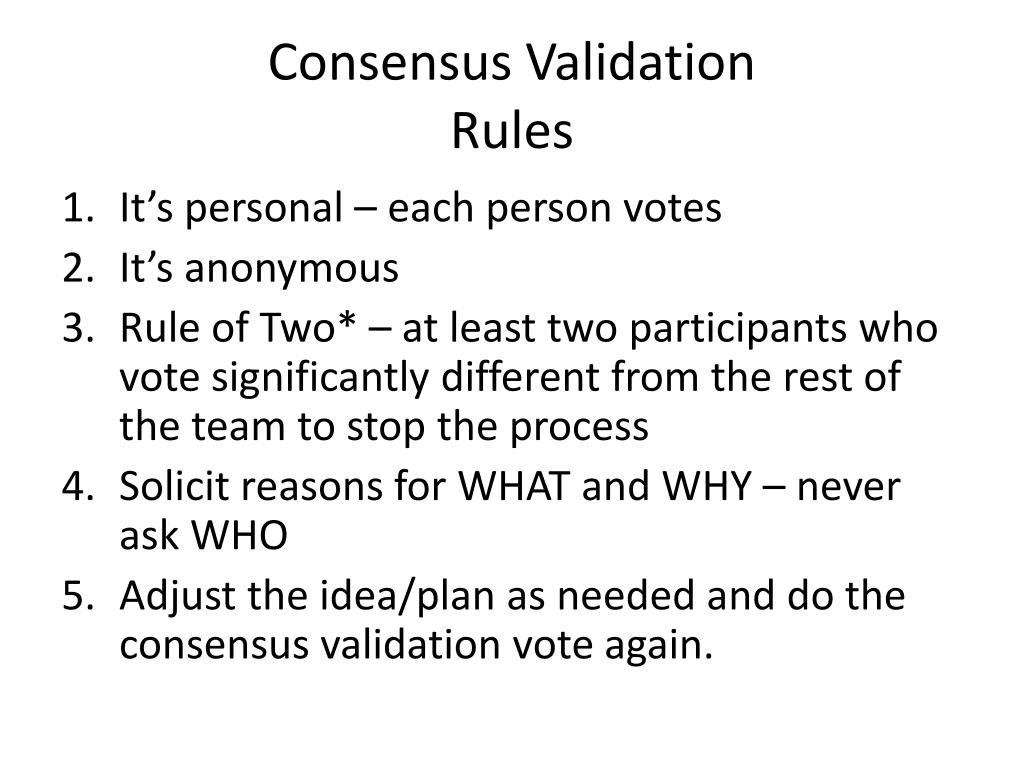 Consensus Validation
Rules

1. It’s personal – each person votes
2. It’s anonymous
3. Rule of Two* – at least two participants who vote significantly different from the rest of the team to stop the process
4. Solicit reasons for WHAT and WHY – never ask WHO
5. Adjust the idea/plan as needed and do the consensus validation vote again.